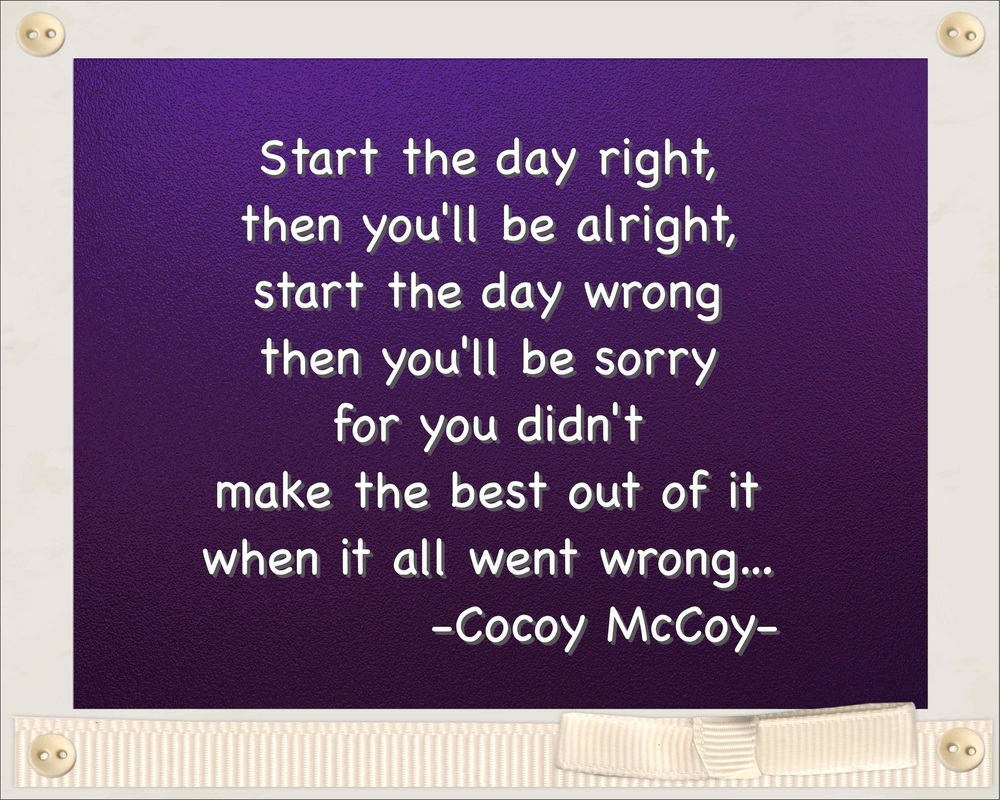 Start the day right,
then you'll be alright,
start the day wrong
then you'll be sorry
for you didn't
make the best out of it
when it all went wrong...
-Cocoy McCoy-